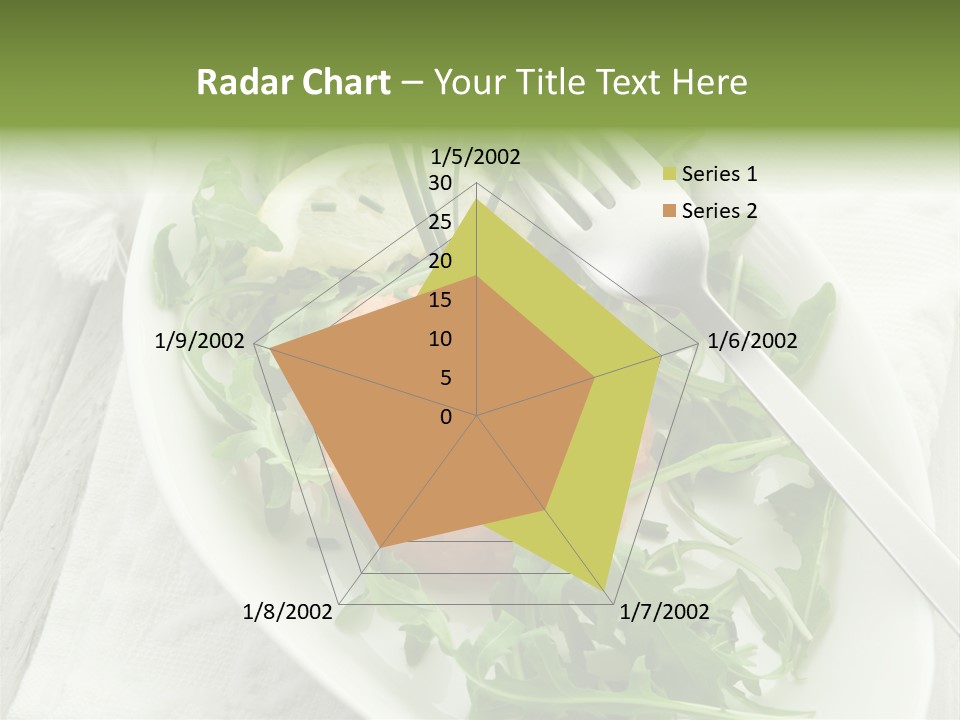 Radar Chart – Your Title Text Here

1/5/2002
30
25
20
15
10
5
0
1/6/2002
1/7/2002
1/8/2002
1/9/2002

Series 1
Series 2